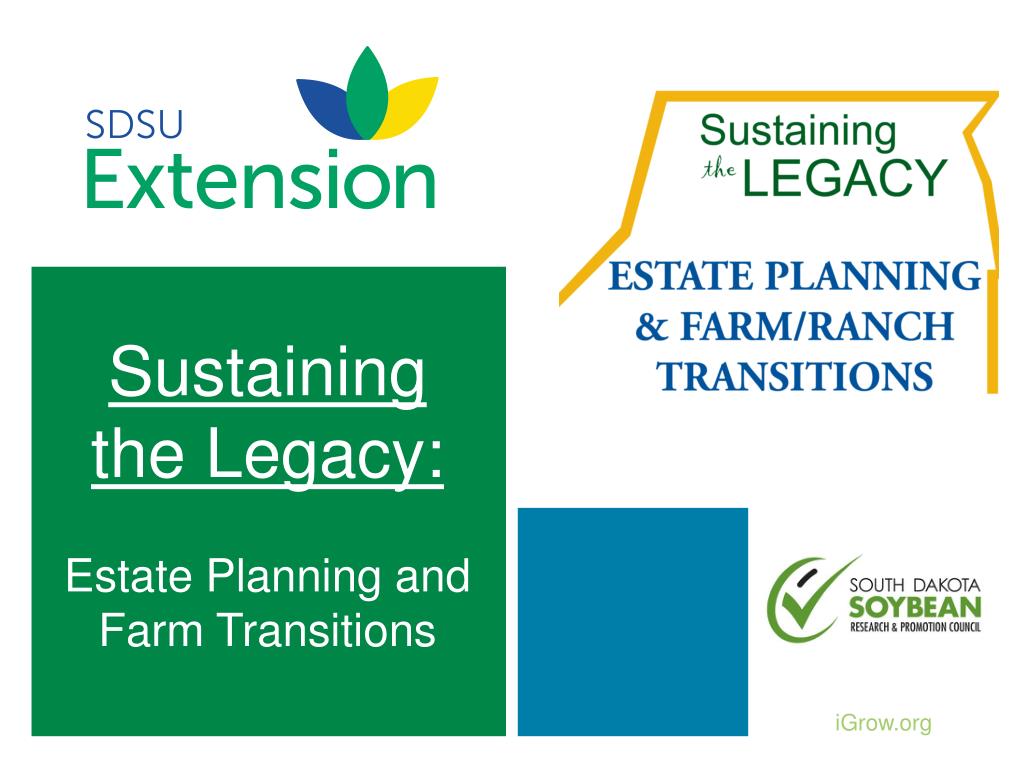 SDSU Extension

Sustaining the LEGACY

ESTATE PLANNING & FARM/RANCH TRANSITIONS

Sustaining the Legacy:

Estate Planning and Farm Transitions

SOUTH DAKOTA SOYBEAN RESEARCH & PROMOTION COUNCIL

iGrow.org